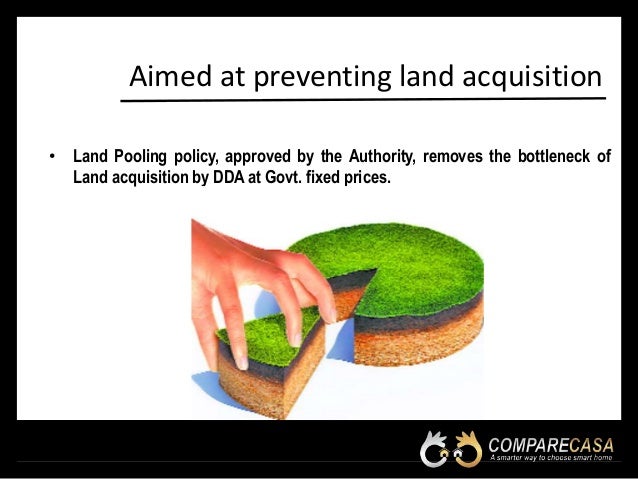 Aimed at preventing land acquisition

• Land Pooling policy, approved by the Authority, removes the bottleneck of Land acquisition by DDA at Govt. fixed prices.

COMPARECASA
A smarter way to choose smart home